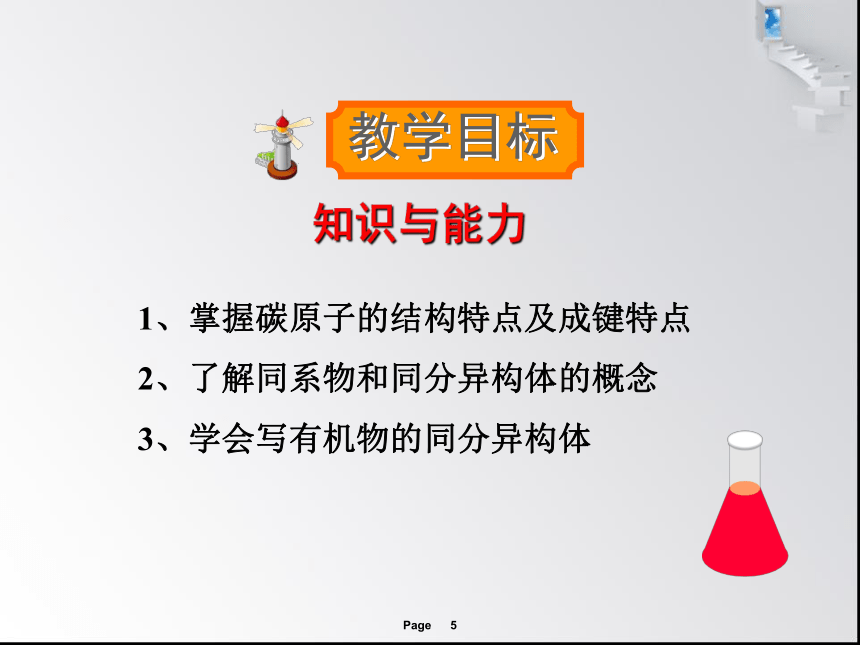 教学目标

知识与能力

1、掌握碳原子的结构特点及成键特点

2、了解同系物和同分异构体的概念

3、学会写有机物的同分异构体

Page 5